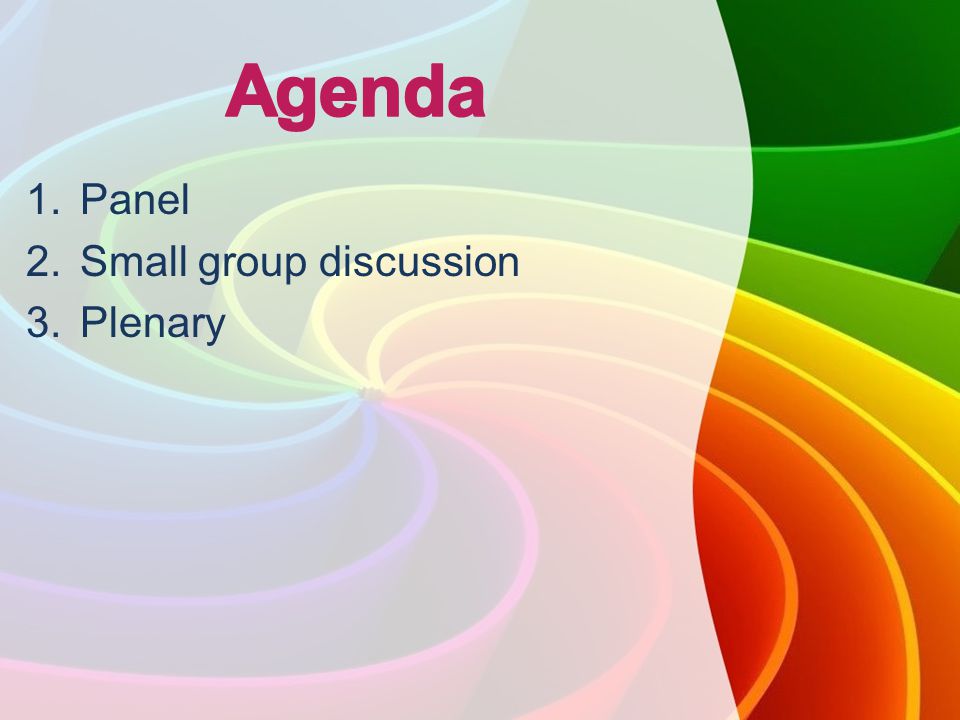 Agenda

1. Panel
2. Small group discussion
3. Plenary